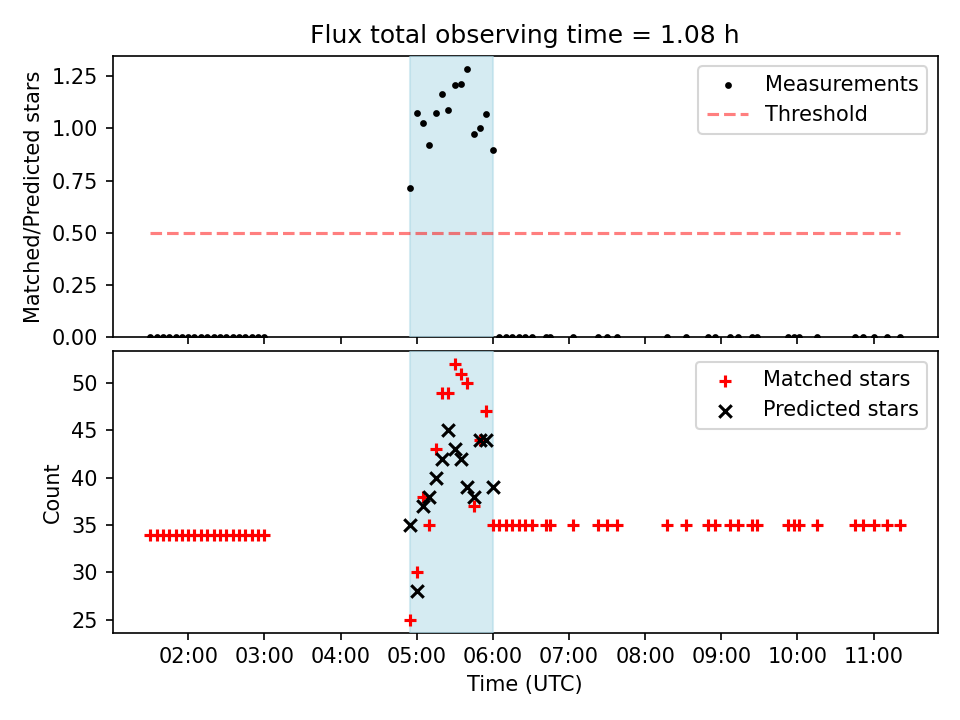 Flux total observing time = 1.08 h

Matched/Predicted stars

1.25
1.00
0.75
0.50
0.25
0.00

Measurements
Threshold

Count

50
45
40
35
30
25

Matched stars
Predicted stars

02:00 03:00 04:00 05:00 06:00 07:00 08:00 09:00 10:00 11:00

Time (UTC)